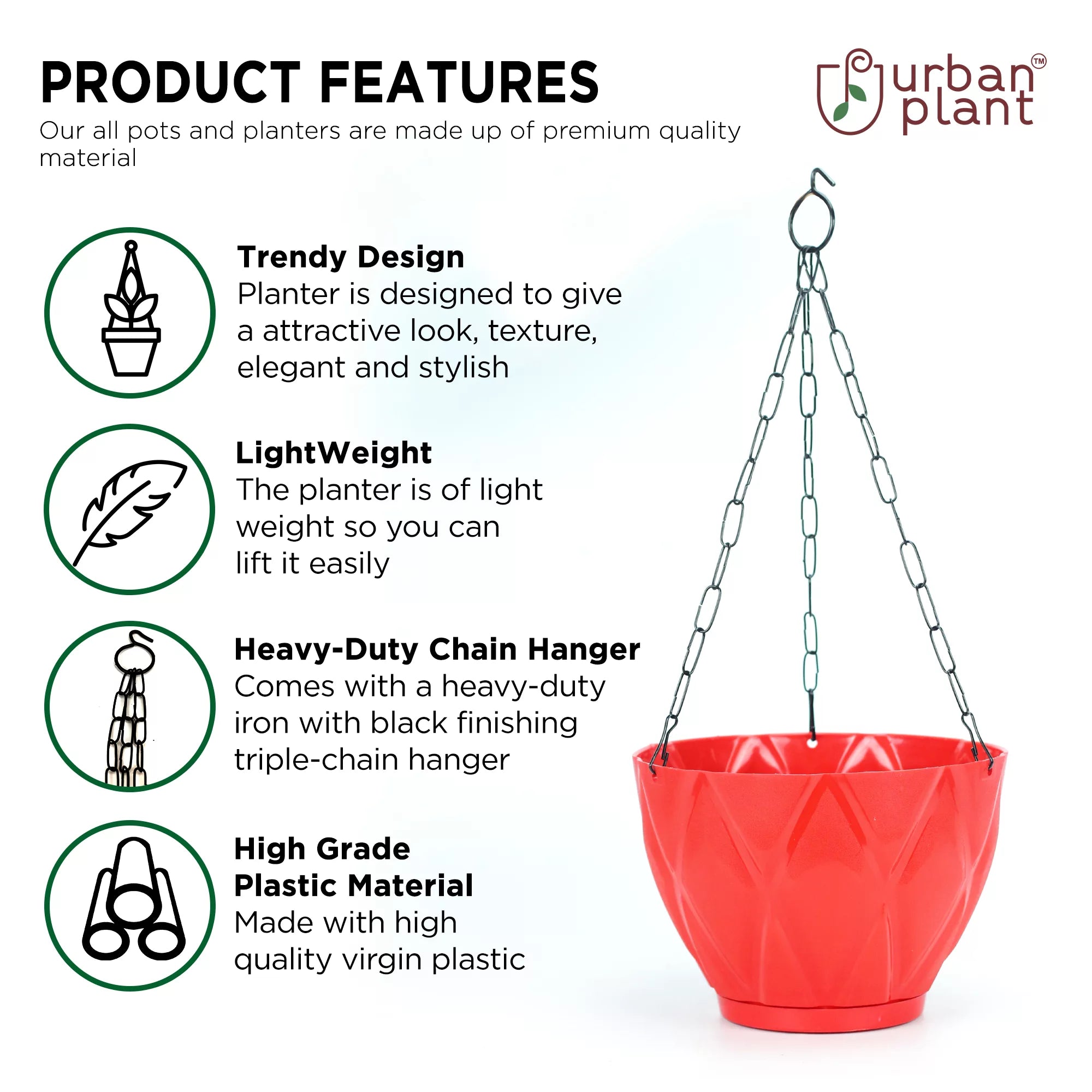 PRODUCT FEATURES

Our all pots and planters are made up of premium quality material

urban plant™

Trendy Design
Planter is designed to give a attractive look, texture, elegant and stylish

LightWeight
The planter is of light weight so you can lift it easily

Heavy-Duty Chain Hanger
Comes with a heavy-duty iron with black finishing triple-chain hanger

High Grade Plastic Material
Made with high quality virgin plastic